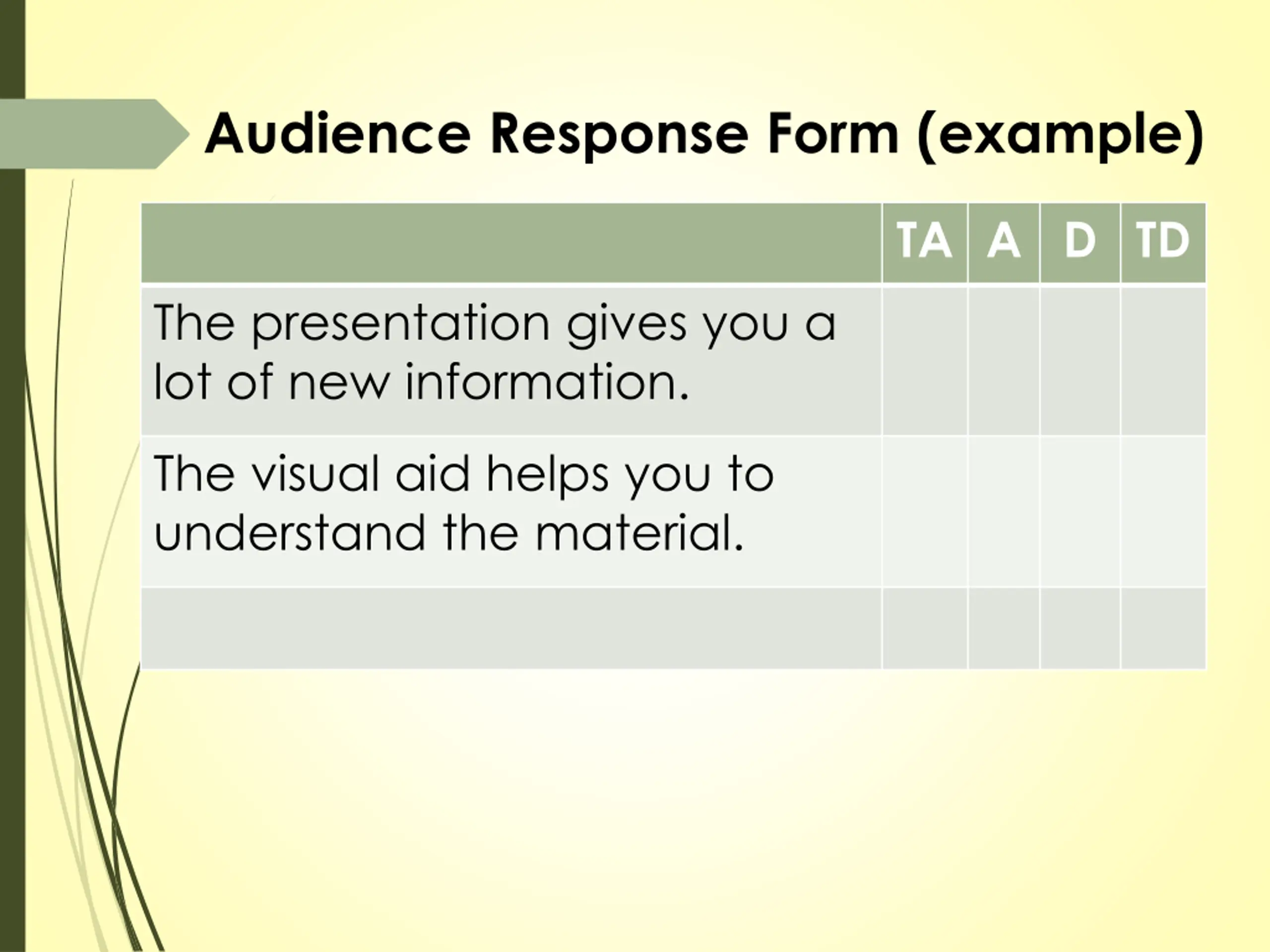 Audience Response Form (example)

| | TA | A | D | TD |
|---|---|---|---|---|
| The presentation gives you a lot of new information. | | | | |
| The visual aid helps you to understand the material. | | | | |
| | | | | |